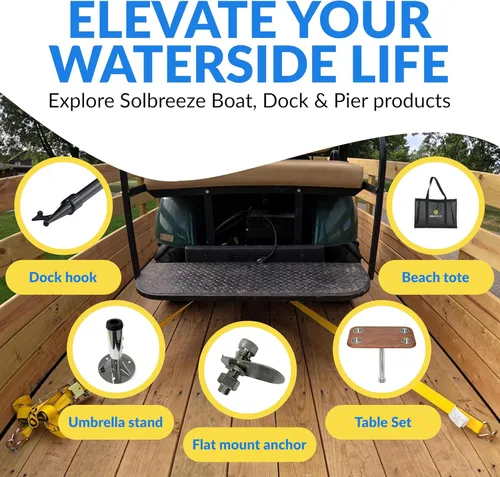 ELEVATE YOUR WATERSIDE LIFE

Explore Solbreeze Boat, Dock & Pier products

Dock hook

Beach tote

Umbrella stand

Flat mount anchor

Table Set